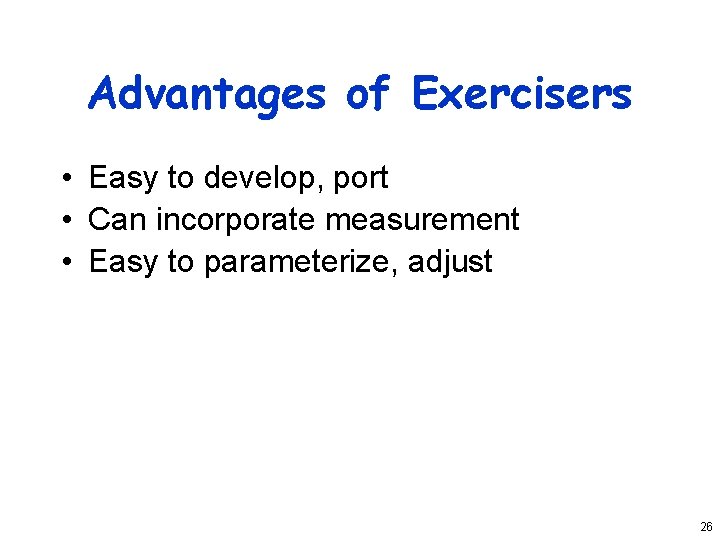 Advantages of Exercisers

• Easy to develop, port
• Can incorporate measurement
• Easy to parameterize, adjust

26